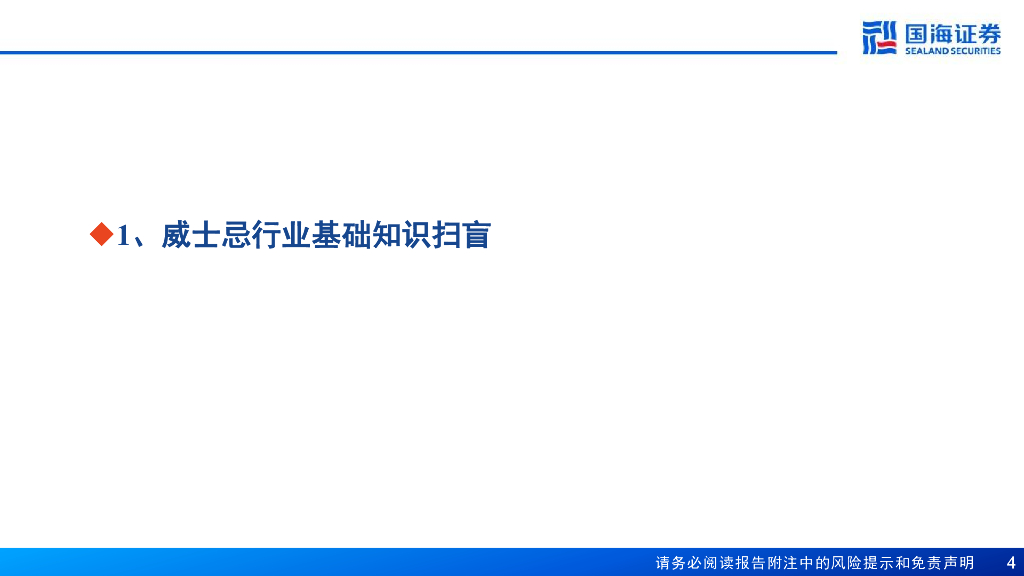 国海证券
SEALAND SECURITIES

◆1、威士忌行业基础知识扫盲

请务必阅读报告附注中的风险提示和免责声明 4